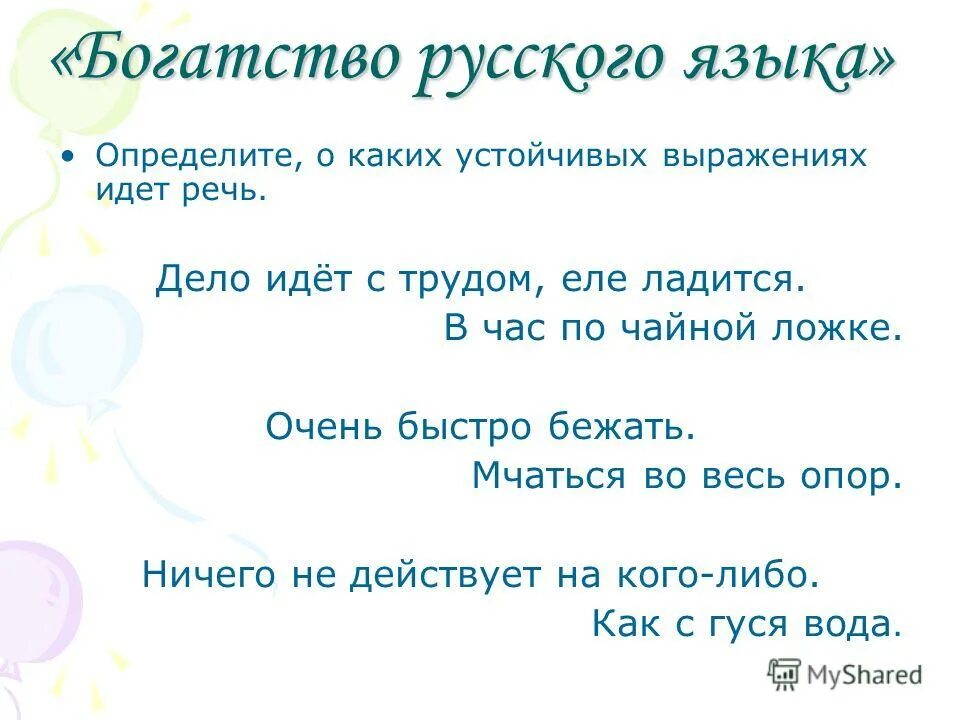 «Богатство русского языка»

• Определите, о каких устойчивых выражениях идет речь.

Дело идёт с трудом, еле ладится.
В час по чайной ложке.

Очень быстро бежать.
Мчаться во весь опор.

Ничего не действует на кого-либо.
Как с гуся вода.

MyShared